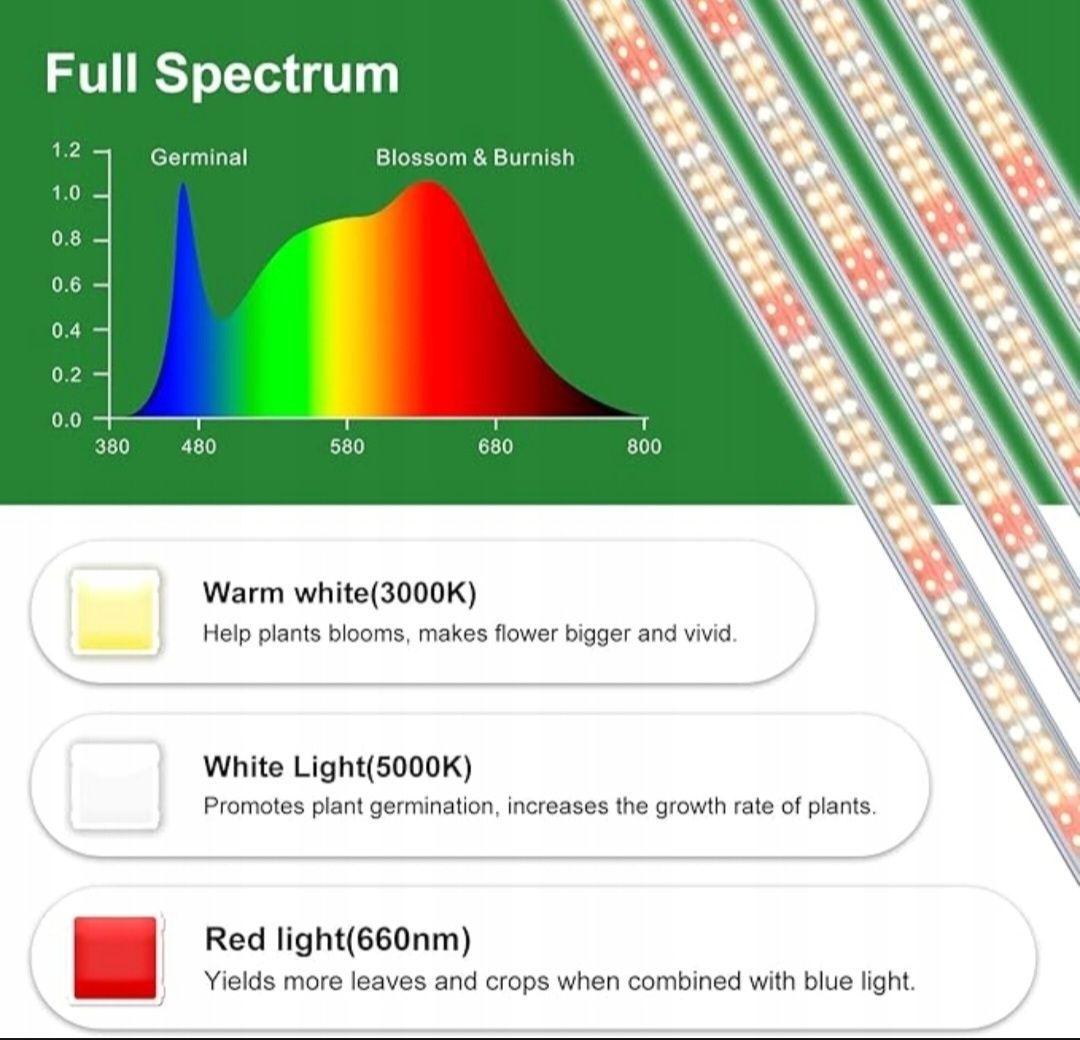 Full Spectrum

1.2
1.0
0.8
0.6
0.4
0.2
0.0

Germinal
Blossom & Burnish

380 480 580 680 800

Warm white(3000K)
Help plants blooms, makes flower bigger and vivid.

White Light(5000K)
Promotes plant germination, increases the growth rate of plants.

Red light(660nm)
Yields more leaves and crops when combined with blue light.